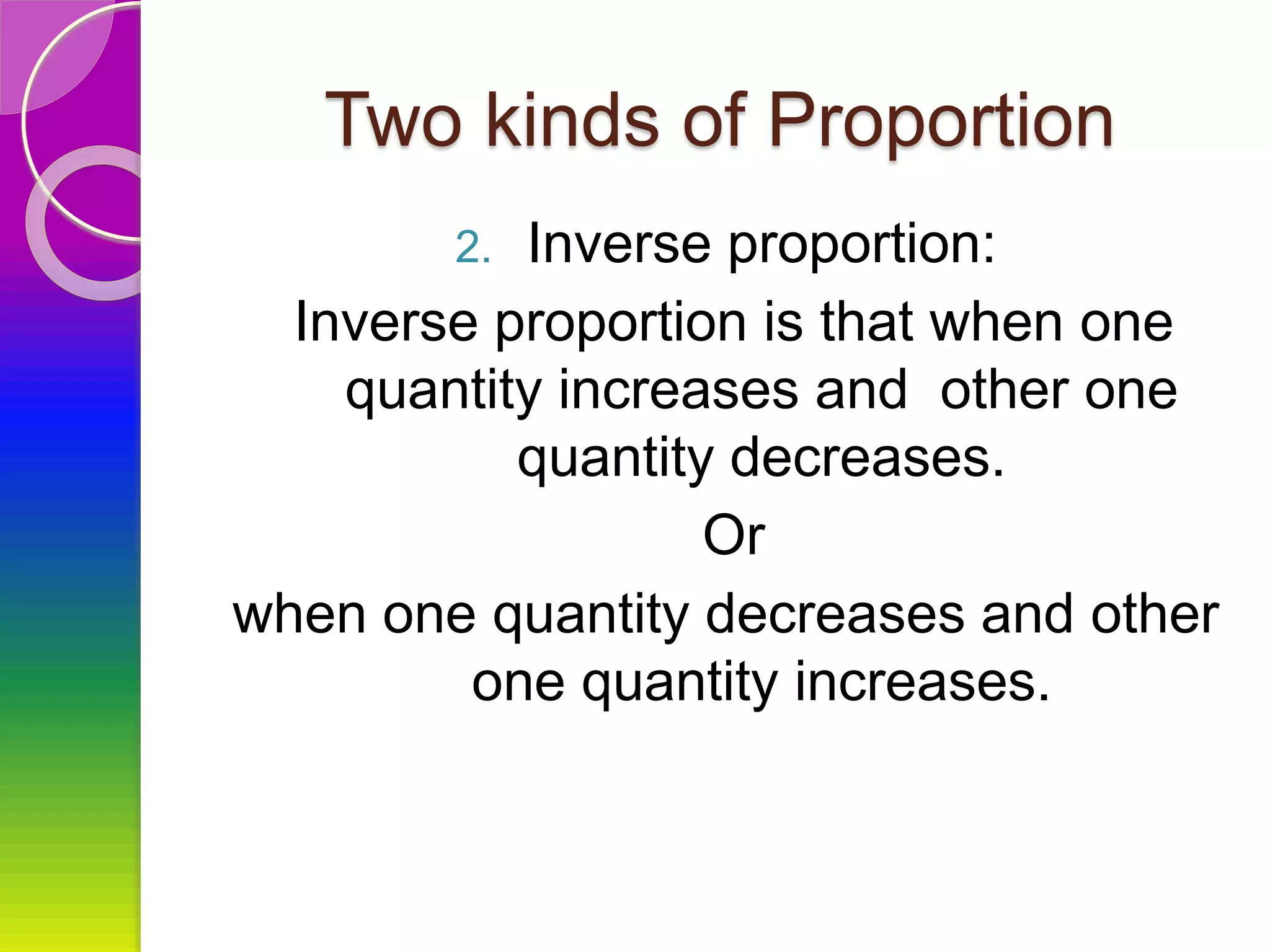 Two kinds of Proportion

2. Inverse proportion:

Inverse proportion is that when one quantity increases and other one quantity decreases.

Or

when one quantity decreases and other one quantity increases.